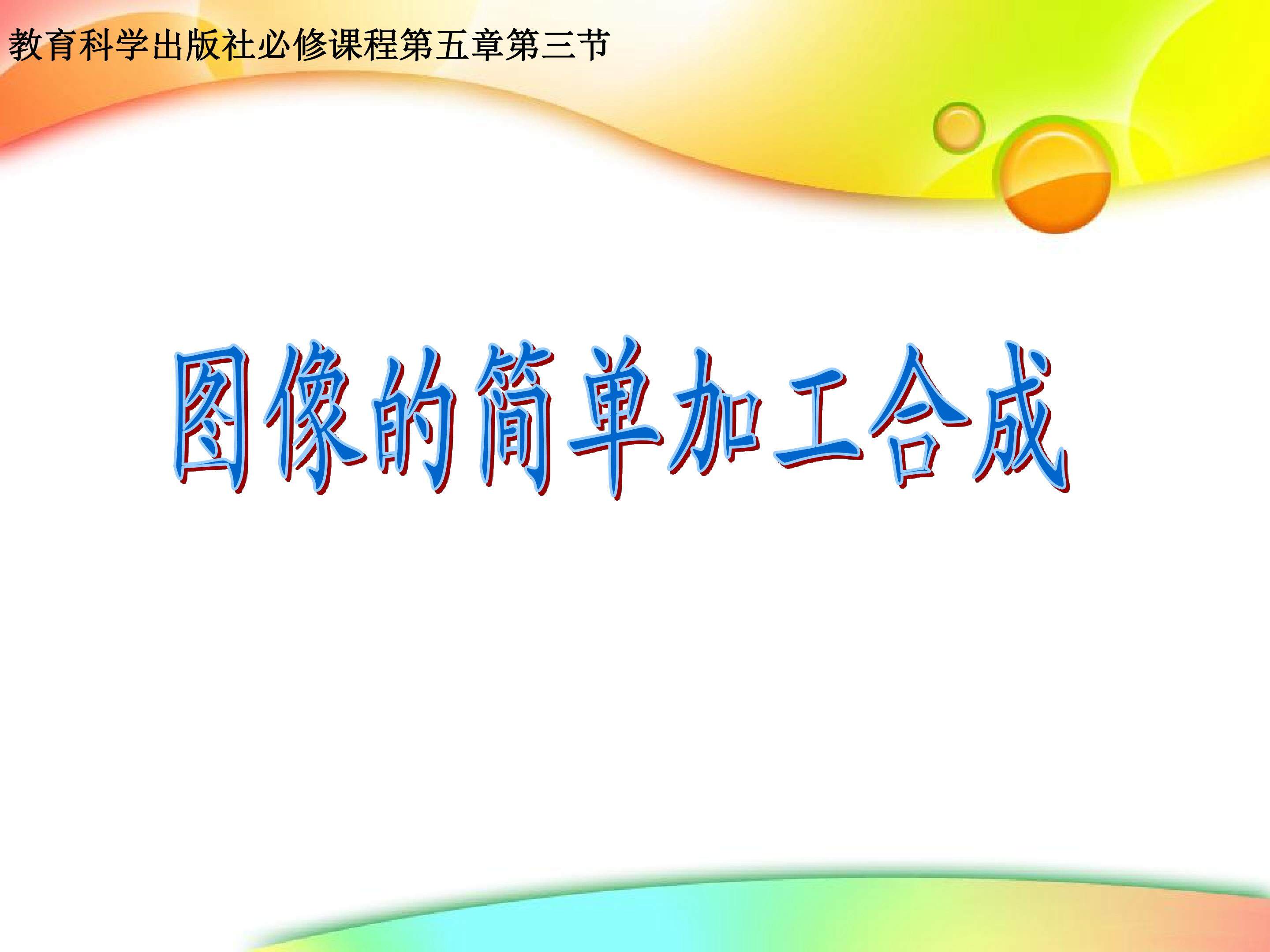 教育科学出版社必修课程第五章第三节

图像的简单加工合成